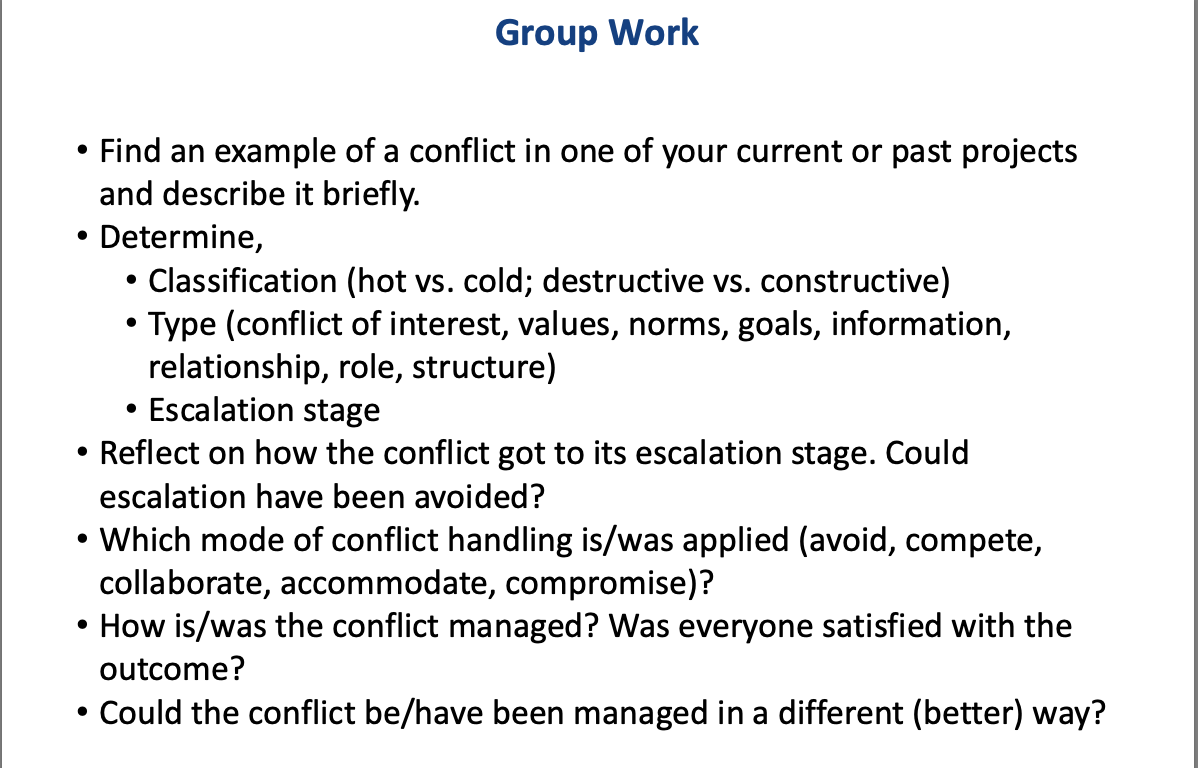 Group Work

• Find an example of a conflict in one of your current or past projects and describe it briefly.
• Determine,
  • Classification (hot vs. cold; destructive vs. constructive)
  • Type (conflict of interest, values, norms, goals, information, relationship, role, structure)
  • Escalation stage
• Reflect on how the conflict got to its escalation stage. Could escalation have been avoided?
• Which mode of conflict handling is/was applied (avoid, compete, collaborate, accommodate, compromise)?
• How is/was the conflict managed? Was everyone satisfied with the outcome?
• Could the conflict be/have been managed in a different (better) way?